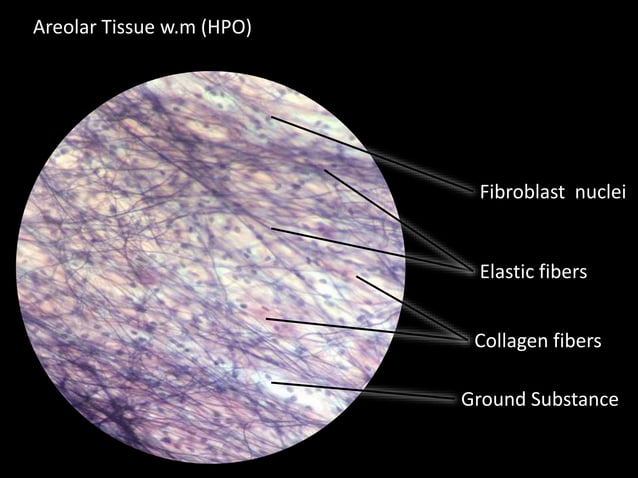 Areolar Tissue w.m (HPO)

Fibroblast nuclei

Elastic fibers

Collagen fibers

Ground Substance